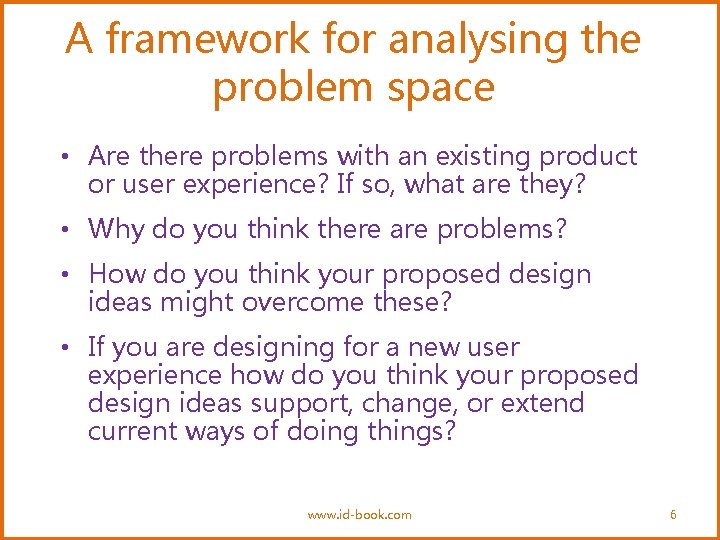 A framework for analysing the problem space

• Are there problems with an existing product or user experience? If so, what are they?

• Why do you think there are problems?

• How do you think your proposed design ideas might overcome these?

• If you are designing for a new user experience how do you think your proposed design ideas support, change, or extend current ways of doing things?

www.id-book.com

6